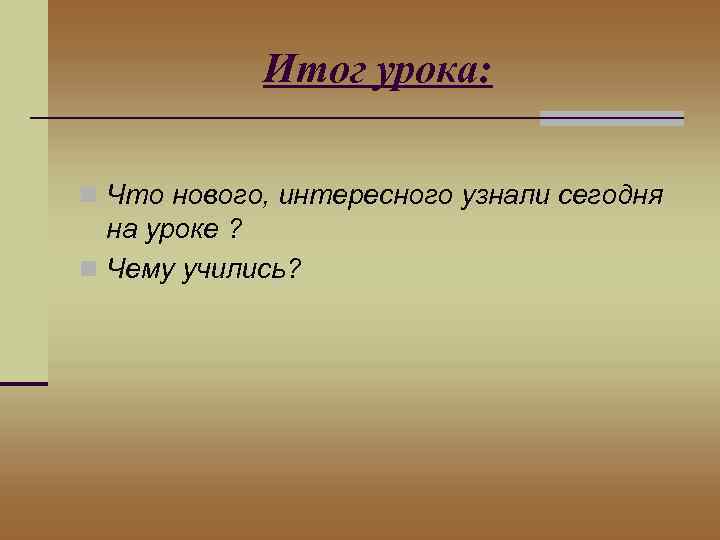 Итог урока:

Что нового, интересного узнали сегодня на уроке ?

Чему учились?